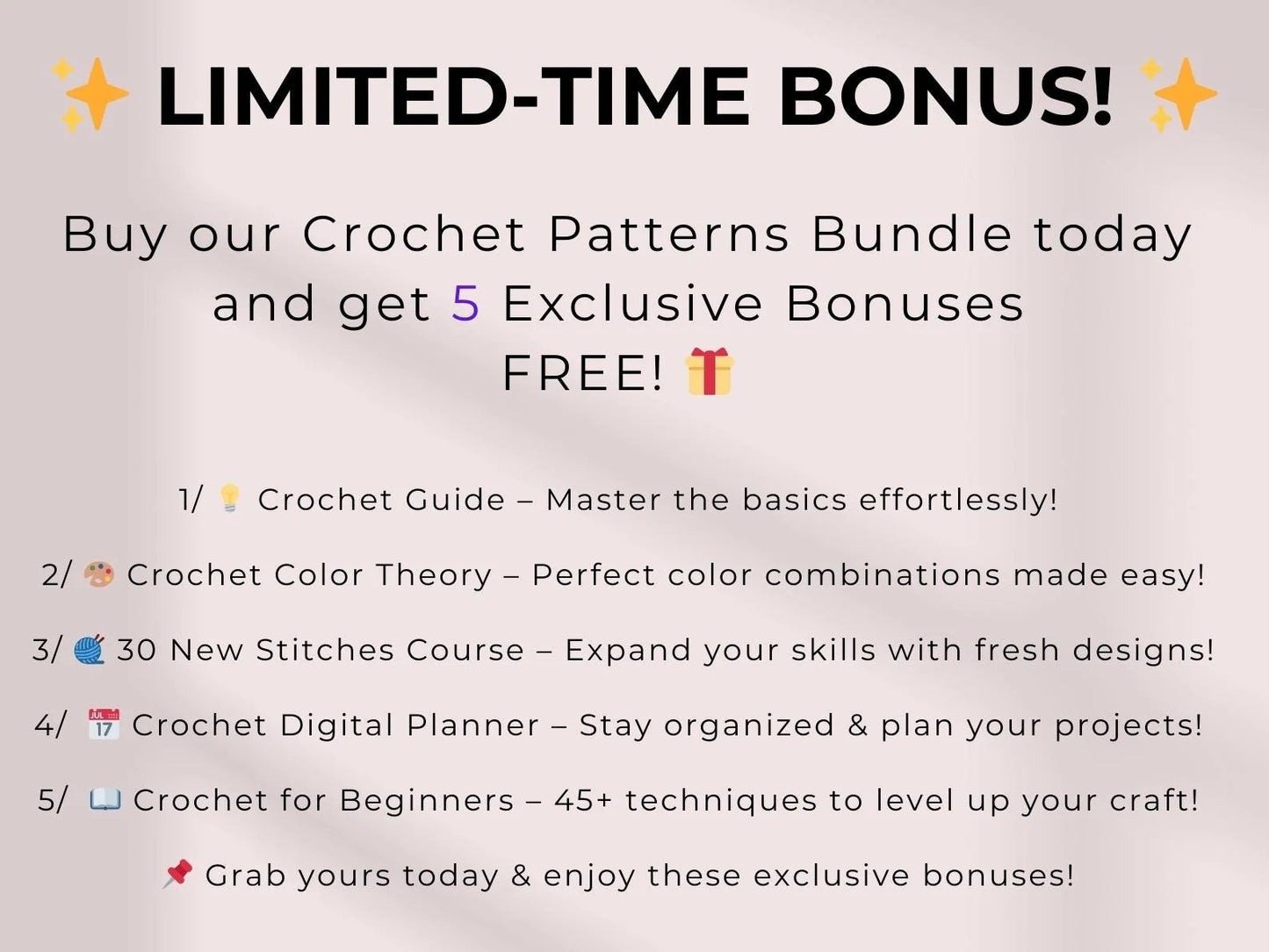 ✨ LIMITED-TIME BONUS! ✨

Buy our Crochet Patterns Bundle today and get 5 Exclusive Bonuses FREE! 🎁

1/ 💡 Crochet Guide – Master the basics effortlessly!

2/ 🎨 Crochet Color Theory – Perfect color combinations made easy!

3/ 🧶 30 New Stitches Course – Expand your skills with fresh designs!

4/ 📅 Crochet Digital Planner – Stay organized & plan your projects!

5/ 📖 Crochet for Beginners – 45+ techniques to level up your craft!

📌 Grab yours today & enjoy these exclusive bonuses!